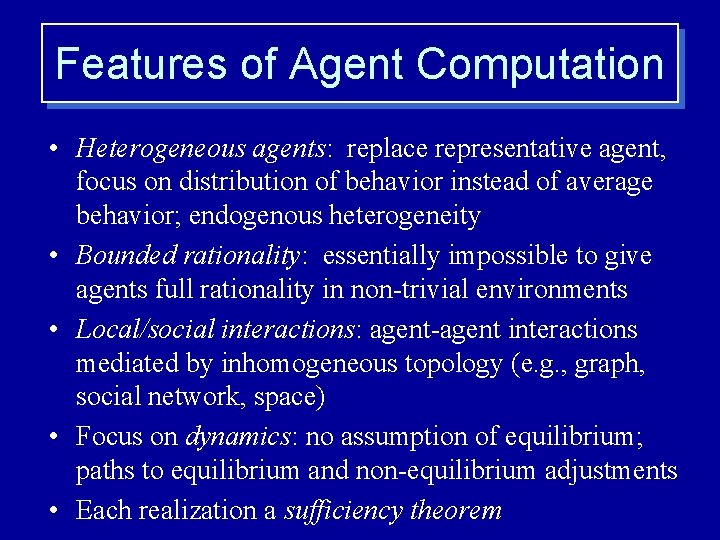 Features of Agent Computation

• Heterogeneous agents: replace representative agent, focus on distribution of behavior instead of average behavior; endogenous heterogeneity
• Bounded rationality: essentially impossible to give agents full rationality in non-trivial environments
• Local/social interactions: agent-agent interactions mediated by inhomogeneous topology (e.g., graph, social network, space)
• Focus on dynamics: no assumption of equilibrium; paths to equilibrium and non-equilibrium adjustments
• Each realization a sufficiency theorem